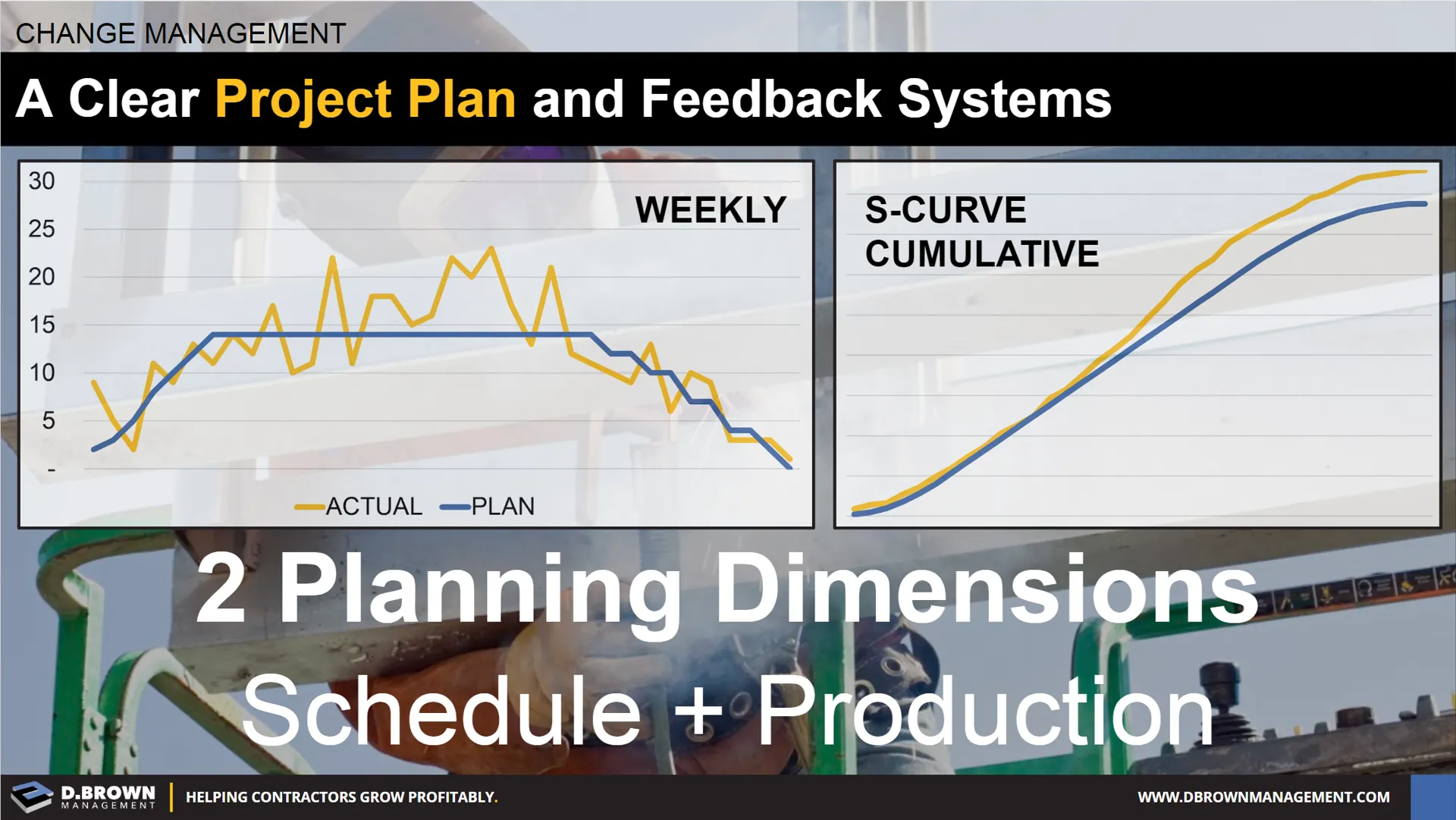 CHANGE MANAGEMENT

A Clear Project Plan and Feedback Systems

30
25
20
15
10
5
-

WEEKLY

ACTUAL PLAN

S-CURVE
CUMULATIVE

2 Planning Dimensions

Schedule + Production

D.BROWN MANAGEMENT

HELPING CONTRACTORS GROW PROFITABLY.

WWW.DBROWNMANAGEMENT.COM